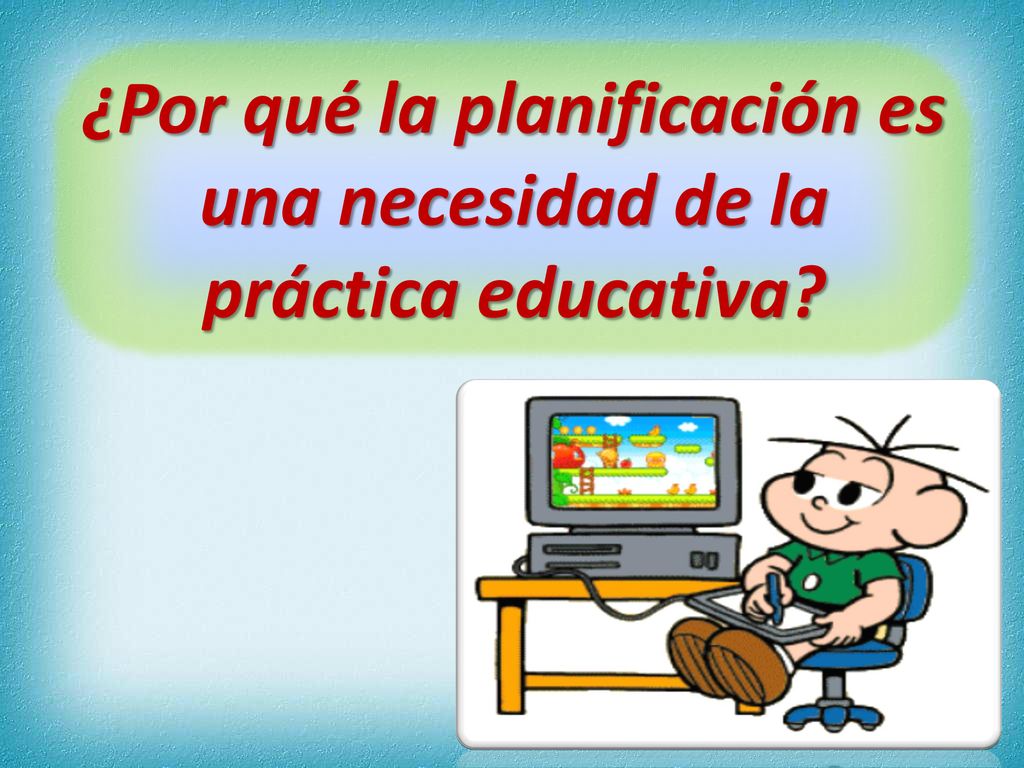 ¿Por qué la planificación es una necesidad de la práctica educativa?